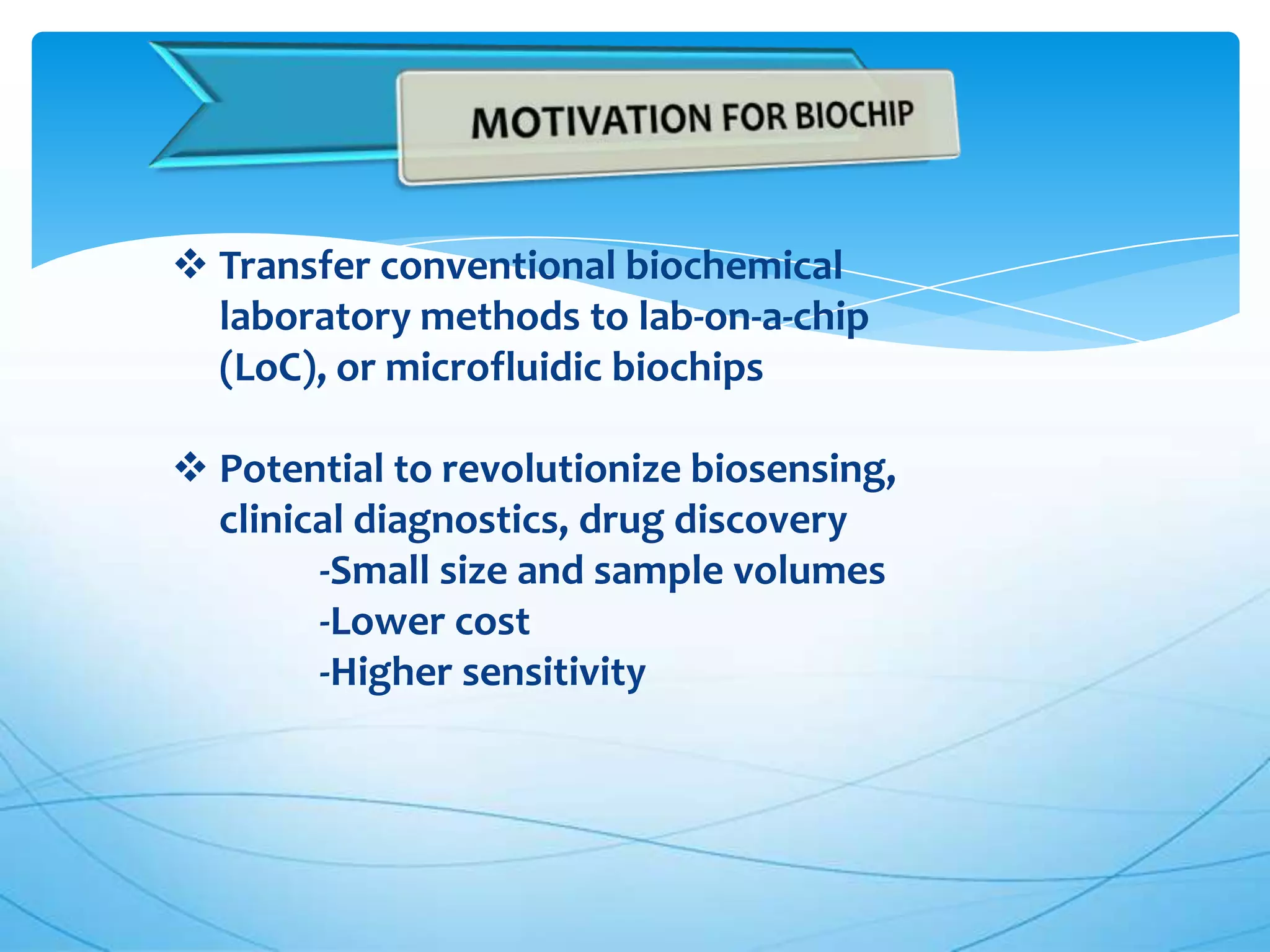 MOTIVATION FOR BIOCHIP

❖ Transfer conventional biochemical laboratory methods to lab-on-a-chip (LoC), or microfluidic biochips

❖ Potential to revolutionize biosensing, clinical diagnostics, drug discovery
-Small size and sample volumes
-Lower cost
-Higher sensitivity